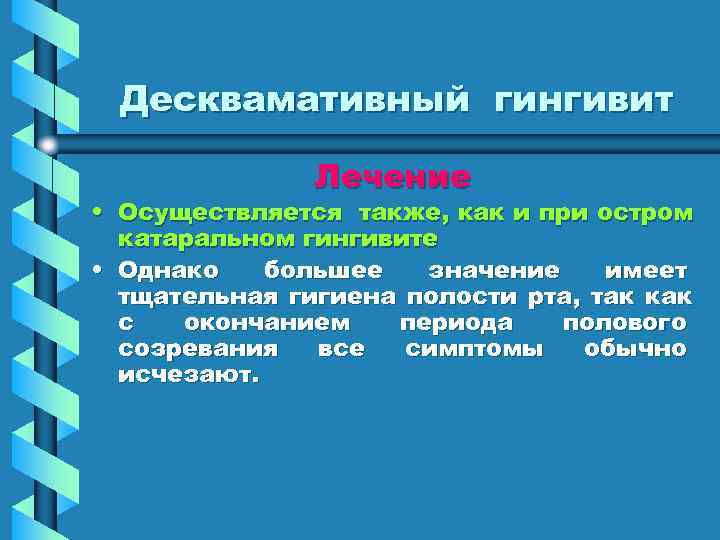 Десквамативный гингивит

Лечение

• Осуществляется также, как и при остром катаральном гингивите

• Однако большее значение имеет тщательная гигиена полости рта, так как с окончанием периода полового созревания все симптомы обычно исчезают.